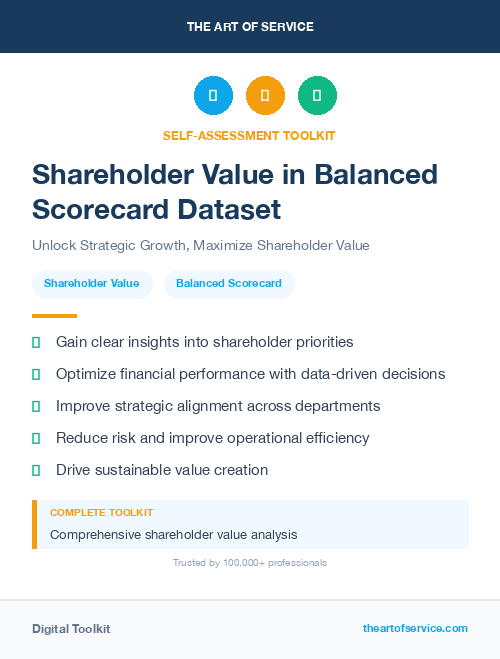 THE ART OF SERVICE

SELF-ASSESSMENT TOOLKIT

Shareholder Value in Balanced Scorecard Dataset

Unlock Strategic Growth, Maximize Shareholder Value

Shareholder Value

Balanced Scorecard

Gain clear insights into shareholder priorities

Optimize financial performance with data-driven decisions

Improve strategic alignment across departments

Reduce risk and improve operational efficiency

Drive sustainable value creation

COMPLETE TOOLKIT

Comprehensive shareholder value analysis

Trusted by 100,000+ professionals

Digital Toolkit

theartofservice.com